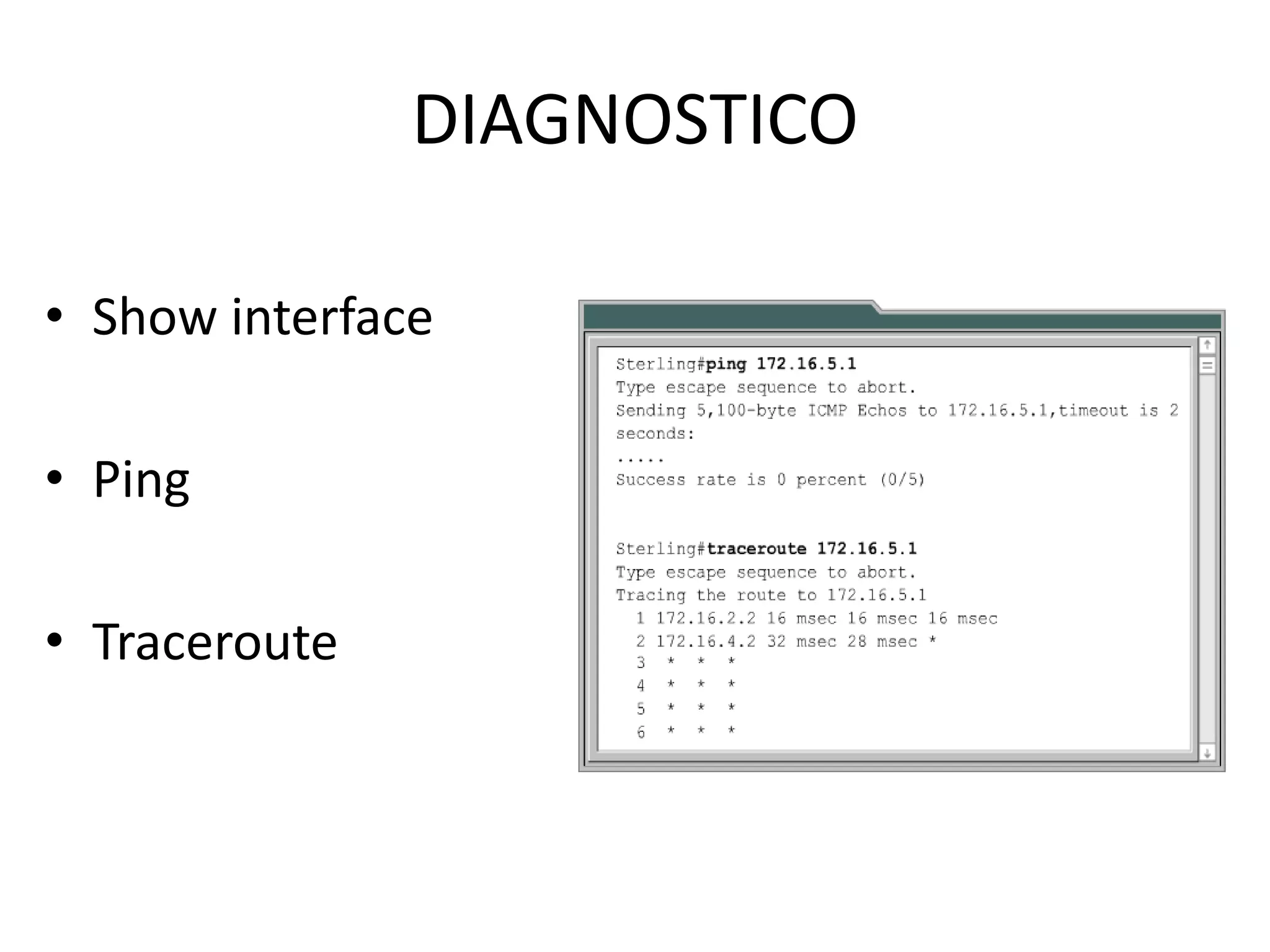 DIAGNOSTICO

• Show interface

• Ping

• Traceroute

Sterling#ping 172.16.5.1
Type escape sequence to abort.
Sending 5,100-byte ICMP Echos to 172.16.5.1,timeout is 2 seconds:
.....
Success rate is 0 percent (0/5)

Sterling#traceroute 172.16.5.1
Type escape sequence to abort.
Tracing the route to 172.16.5.1
1 172.16.2.2 16 msec 16 msec 16 msec
2 172.16.4.2 32 msec 28 msec *
3 * * *
4 * * *
5 * * *
6 * * *